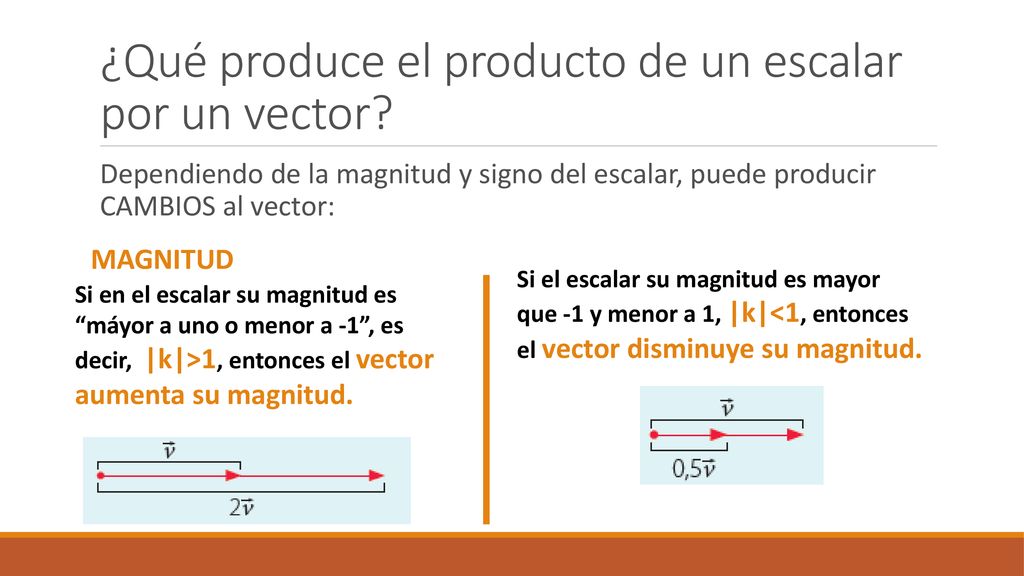 ¿Qué produce el producto de un escalar por un vector?

Dependiendo de la magnitud y signo del escalar, puede producir CAMBIOS al vector:

MAGNITUD

Si en el escalar su magnitud es “máyor a uno o menor a -1”, es decir, |k|>1, entonces el vector aumenta su magnitud.

$\vec{v}$

$2\vec{v}$

Si el escalar su magnitud es mayor que -1 y menor a 1, |k|<1, entonces el vector disminuye su magnitud.

$\vec{v}$

$0,5\vec{v}$